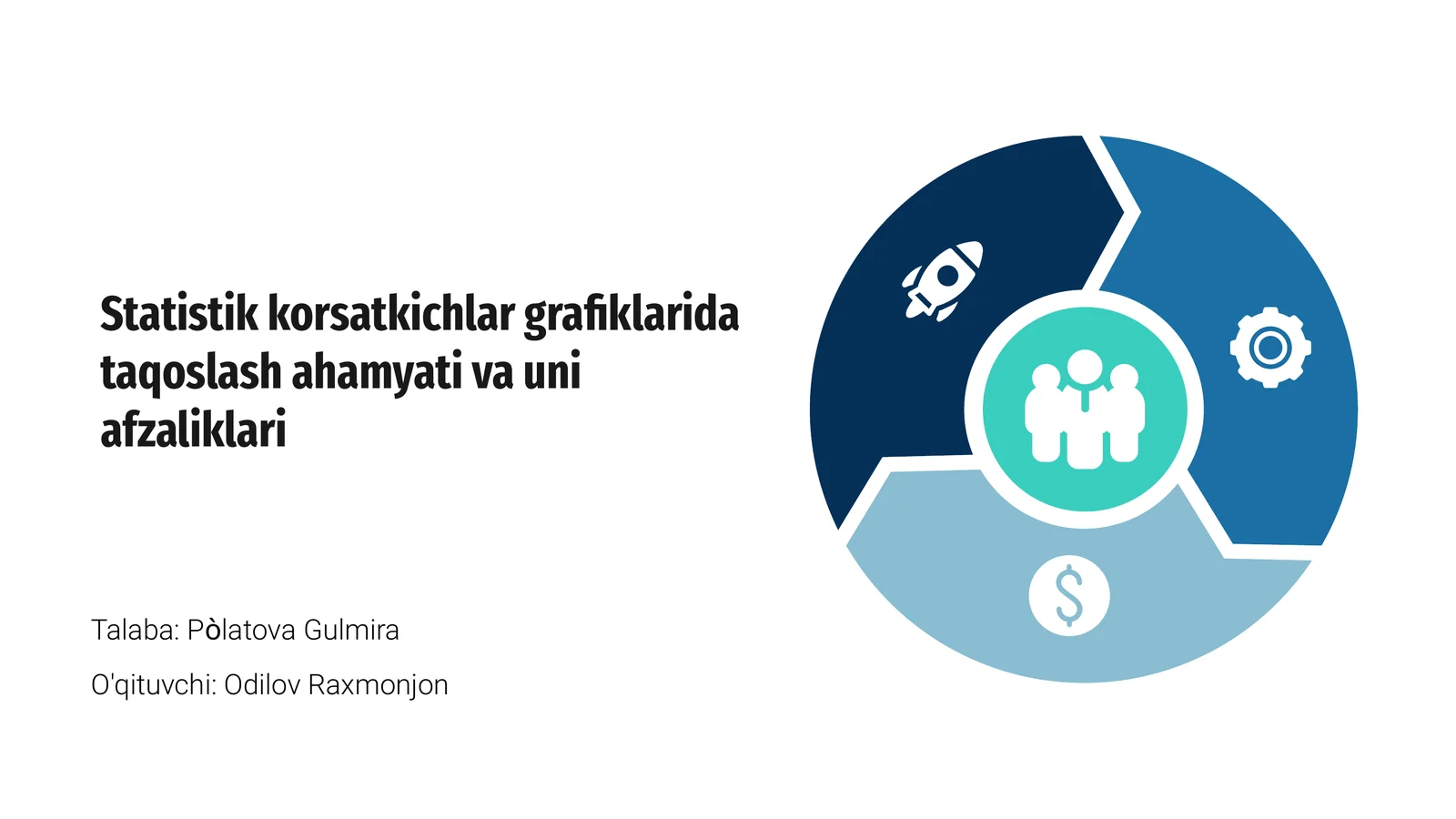 Statistik korsatkichlar grafiklarida taqoslash ahamyati va uni afzaliklari

Talaba: Pòlatova Gulmira

O'qituvchi: Odilov Raxmonjon